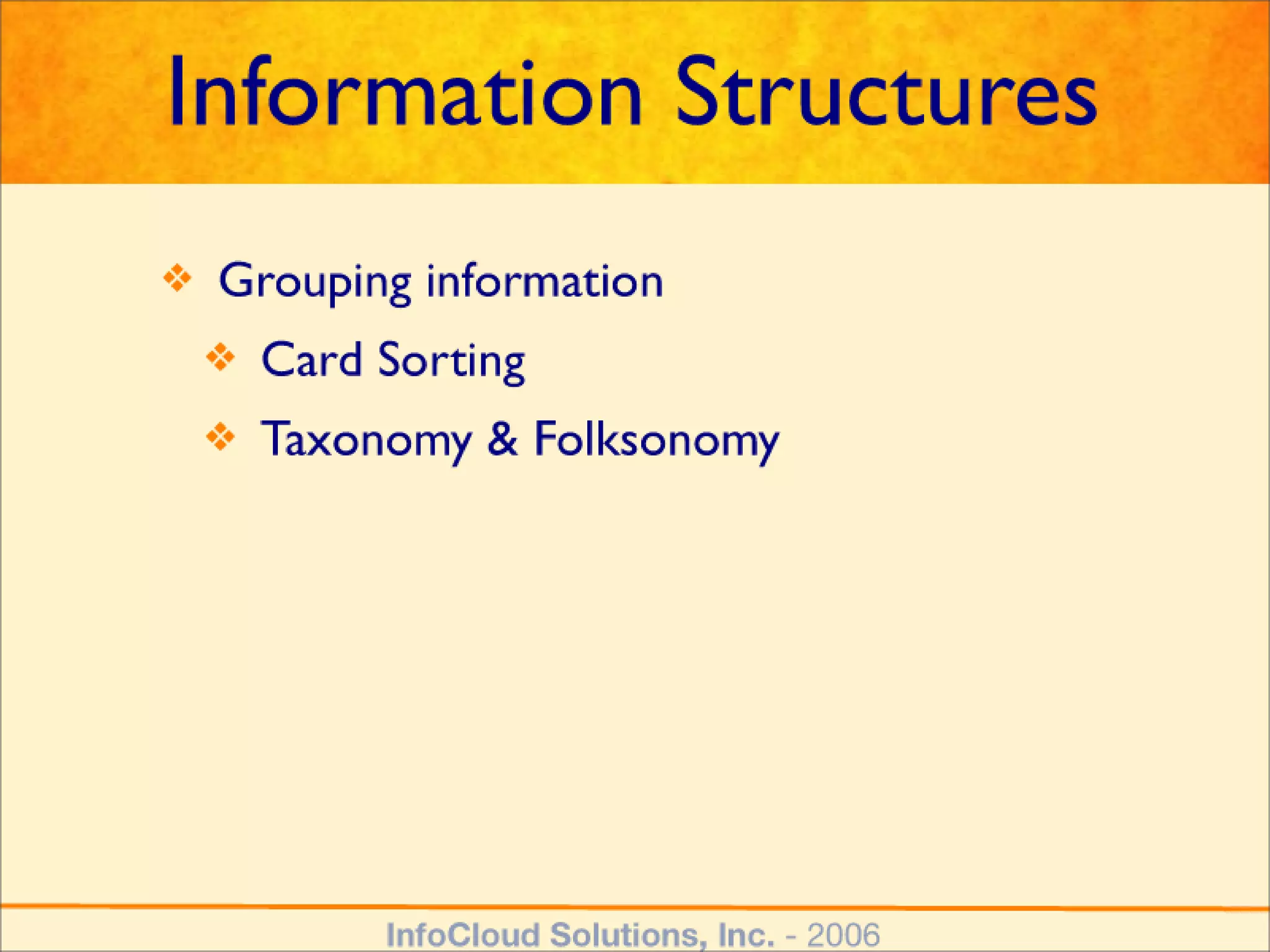 Information Structures

❖ Grouping information

❖ Card Sorting

❖ Taxonomy & Folksonomy

InfoCloud Solutions, Inc. - 2006